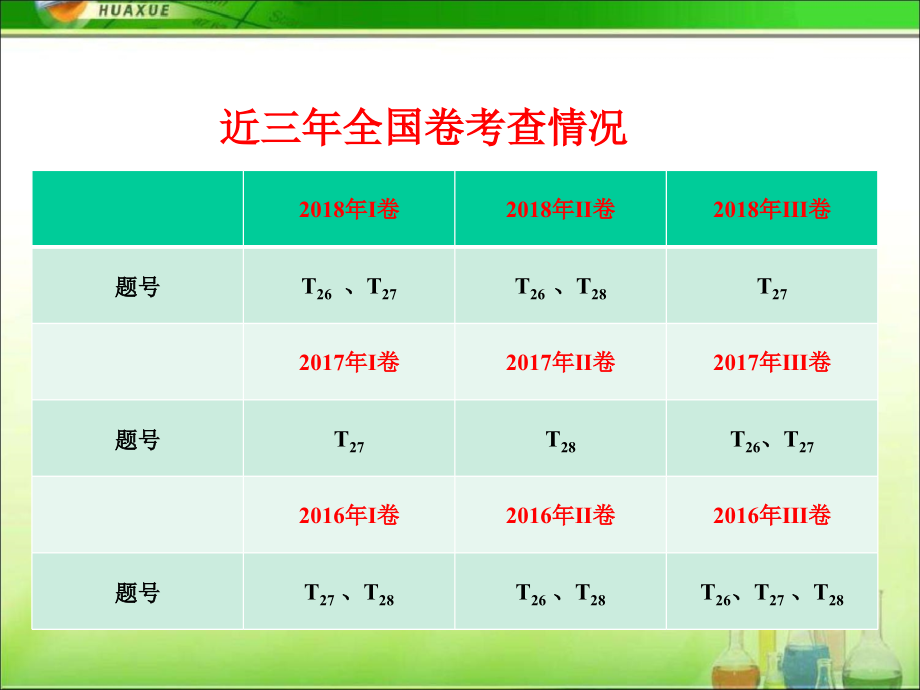 HUAXUE

近三年全国卷考查情况

|  | 2018年I卷 | 2018年II卷 | 2018年III卷 |
|---|---|---|---|
| 题号 | $T_{26}$ 、$T_{27}$ | $T_{26}$ 、$T_{28}$ | $T_{27}$ |
|  | 2017年I卷 | 2017年II卷 | 2017年III卷 |
| 题号 | $T_{27}$ | $T_{28}$ | $T_{26}$、$T_{27}$ |
|  | 2016年I卷 | 2016年II卷 | 2016年III卷 |
| 题号 | $T_{27}$ 、$T_{28}$ | $T_{26}$ 、$T_{28}$ | $T_{26}$、$T_{27}$ 、$T_{28}$ |